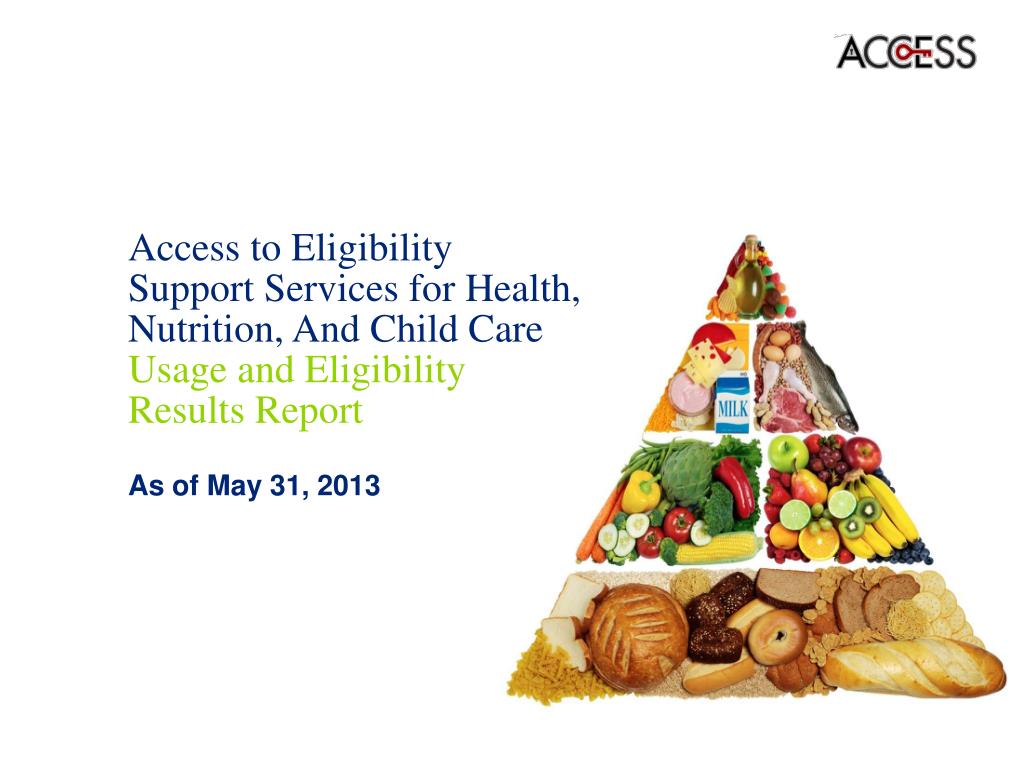 ACCESS

Access to Eligibility Support Services for Health, Nutrition, And Child Care
Usage and Eligibility Results Report

As of May 31, 2013

MILK